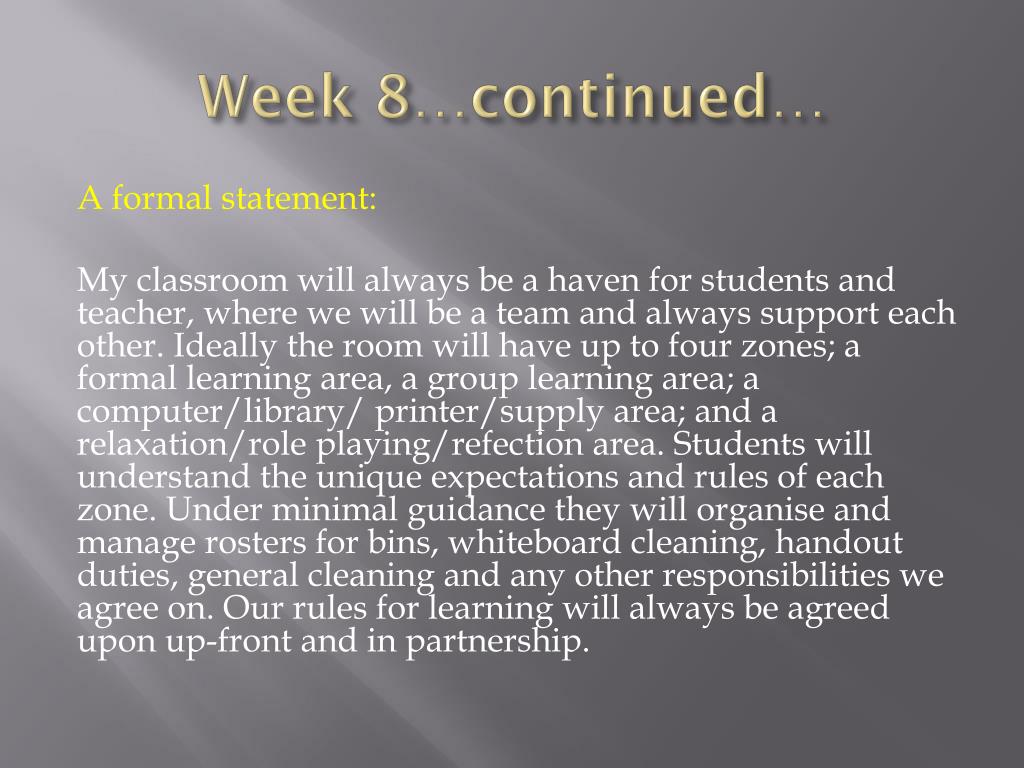 Week 8…continued…

A formal statement:

My classroom will always be a haven for students and teacher, where we will be a team and always support each other. Ideally the room will have up to four zones; a formal learning area, a group learning area; a computer/library/ printer/supply area; and a relaxation/role playing/refection area. Students will understand the unique expectations and rules of each zone. Under minimal guidance they will organise and manage rosters for bins, whiteboard cleaning, handout duties, general cleaning and any other responsibilities we agree on. Our rules for learning will always be agreed upon up-front and in partnership.